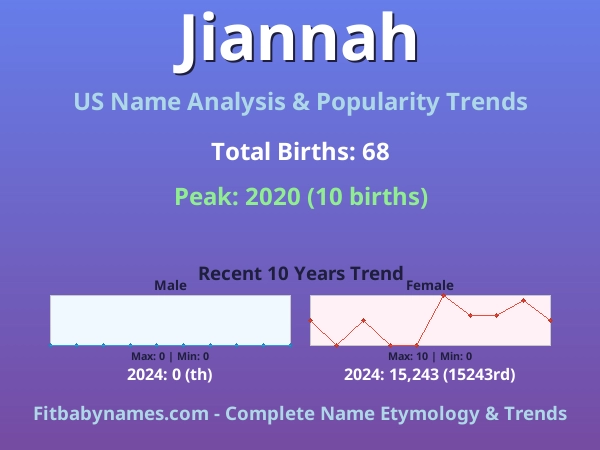 Jiannah

US Name Analysis & Popularity Trends

Total Births: 68

Peak: 2020 (10 births)

Recent 10 Years Trend

Male

Max: 0 | Min: 0

2024: 0 (th)

Female

Max: 10 | Min: 0

2024: 15,243 (15243rd)

Fitbabynames.com - Complete Name Etymology & Trends